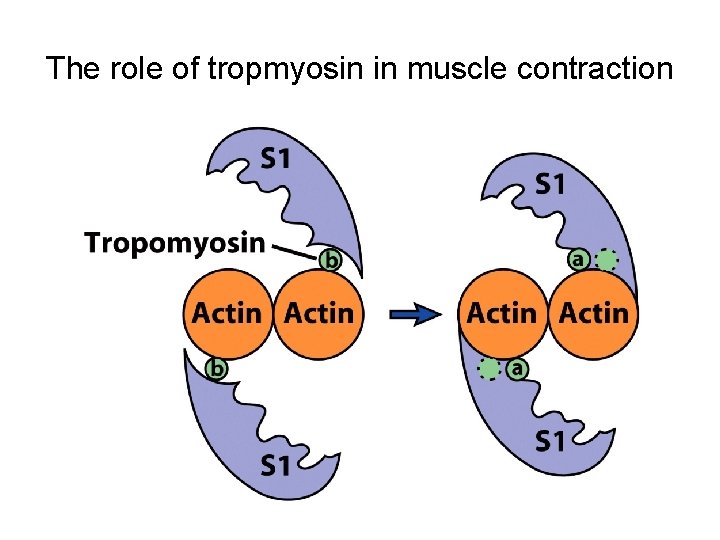 The role of tropmyosin in muscle contraction

S1

Tropomyosin

b

Actin Actin

b

S1

S1

a

Actin Actin

a

S1